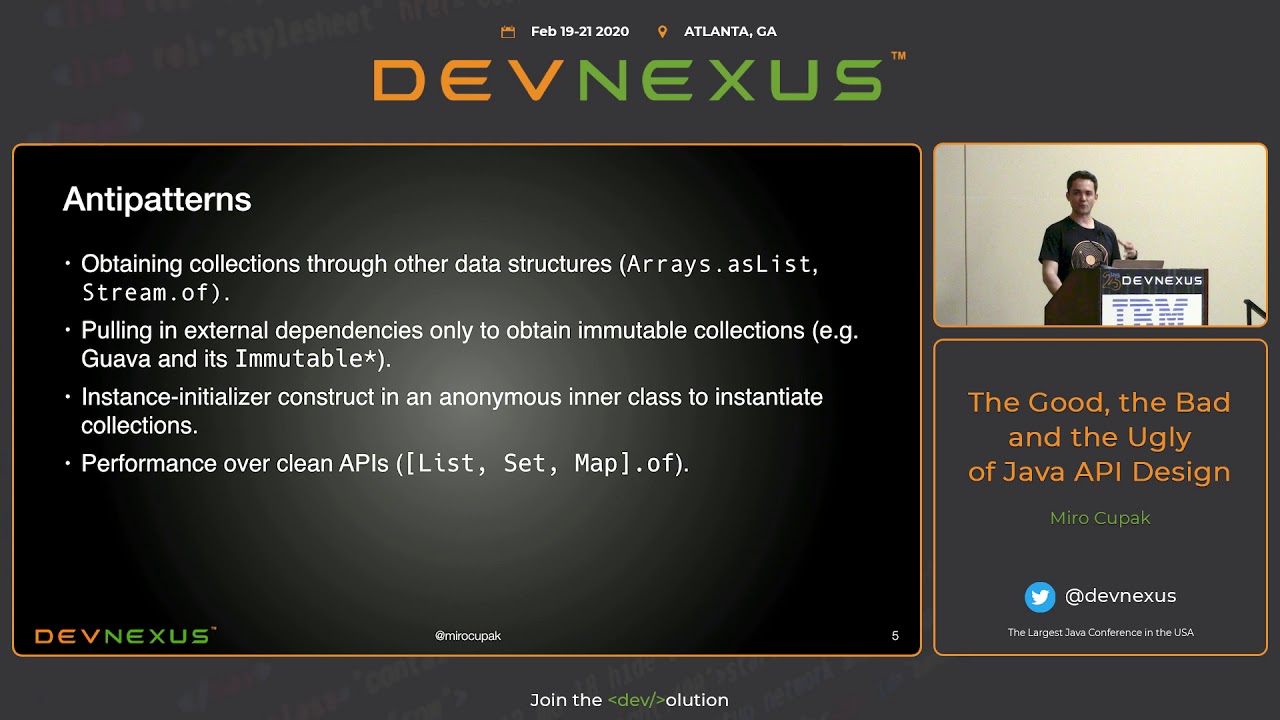 Feb 19-21 2020 ATLANTA, GA

DEVNEXUS™

Antipatterns

• Obtaining collections through other data structures (Arrays.asList, Stream.of).

• Pulling in external dependencies only to obtain immutable collections (e.g. Guava and its Immutable*).

• Instance-initializer construct in an anonymous inner class to instantiate collections.

• Performance over clean APIs ([List, Set, Map].of).

DEVNEXUS™

@mirocupak

5

DEVNEXUS

IBM

The Good, the Bad and the Ugly of Java API Design

Miro Cupak

@devnexus

The Largest Java Conference in the USA

Join the <dev/>olution